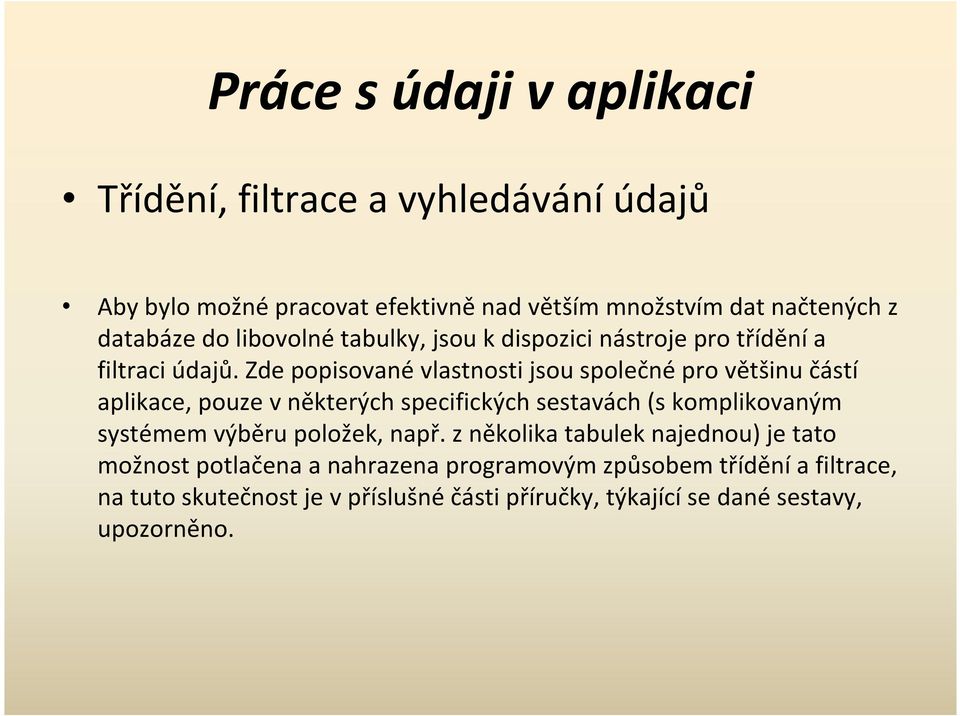 Práce s údaji v aplikaci

• Třídění, filtrace a vyhledávání údajů

• Aby bylo možné pracovat efektivně nad větším množstvím dat načtených z databáze do libovolné tabulky, jsou k dispozici nástroje pro třídění a filtraci údajů. Zde popisované vlastnosti jsou společné pro většinu částí aplikace, pouze v některých specifických sestavách (s komplikovaným systémem výběru položek, např. z několika tabulek najednou) je tato možnost potlačena a nahrazena programovým způsobem třídění a filtrace, na tuto skutečnost je v příslušné části příručky, týkající se dané sestavy, upozorněno.